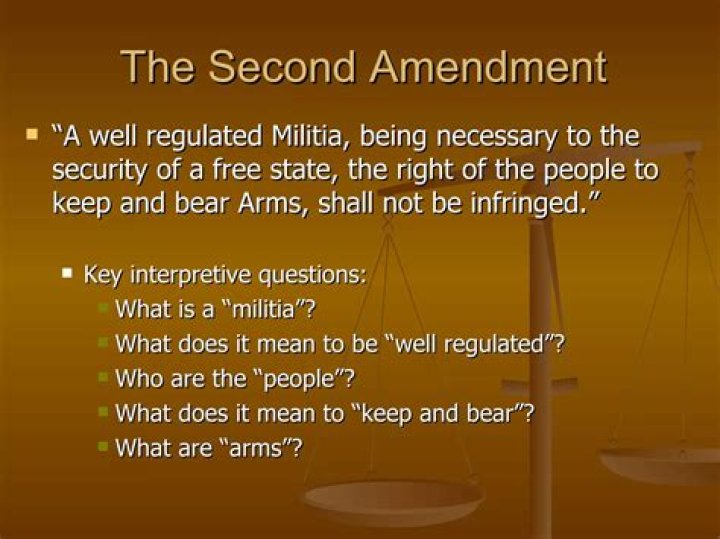 The Second Amendment

"A well regulated Militia, being necessary to the security of a free state, the right of the people to keep and bear Arms, shall not be infringed."

Key interpretive questions:

What is a "militia"?

What does it mean to be "well regulated"?

Who are the "people"?

What does it mean to "keep and bear"?

What are "arms"?